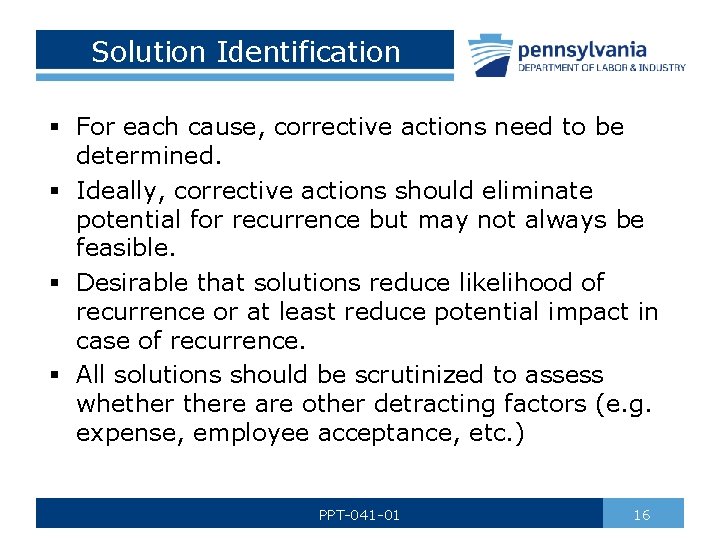 Solution Identification

pennsylvania
DEPARTMENT OF LABOR & INDUSTRY

▪ For each cause, corrective actions need to be determined.

▪ Ideally, corrective actions should eliminate potential for recurrence but may not always be feasible.

▪ Desirable that solutions reduce likelihood of recurrence or at least reduce potential impact in case of recurrence.

▪ All solutions should be scrutinized to assess whether there are other detracting factors (e.g. expense, employee acceptance, etc.)

PPT-041-01

16